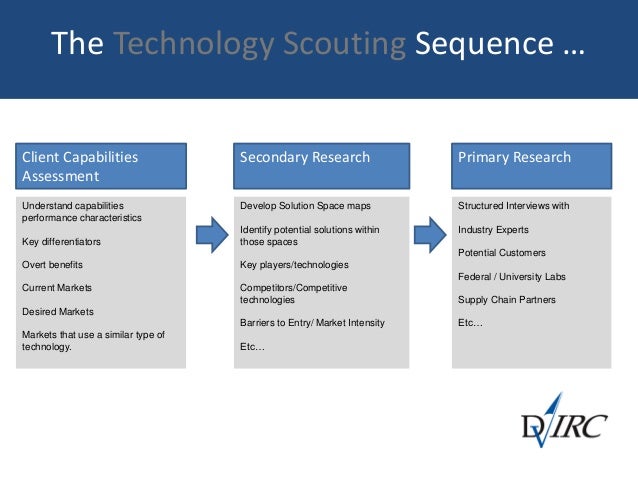 The Technology Scouting Sequence …

Client Capabilities Assessment

Understand capabilities performance characteristics

Key differentiators

Overt benefits

Current Markets

Desired Markets

Markets that use a similar type of technology.

Secondary Research

Develop Solution Space maps

Identify potential solutions within those spaces

Key players/technologies

Competitors/Competitive technologies

Barriers to Entry/ Market Intensity

Etc…

Primary Research

Structured Interviews with

Industry Experts

Potential Customers

Federal / University Labs

Supply Chain Partners

Etc…

DVIRC